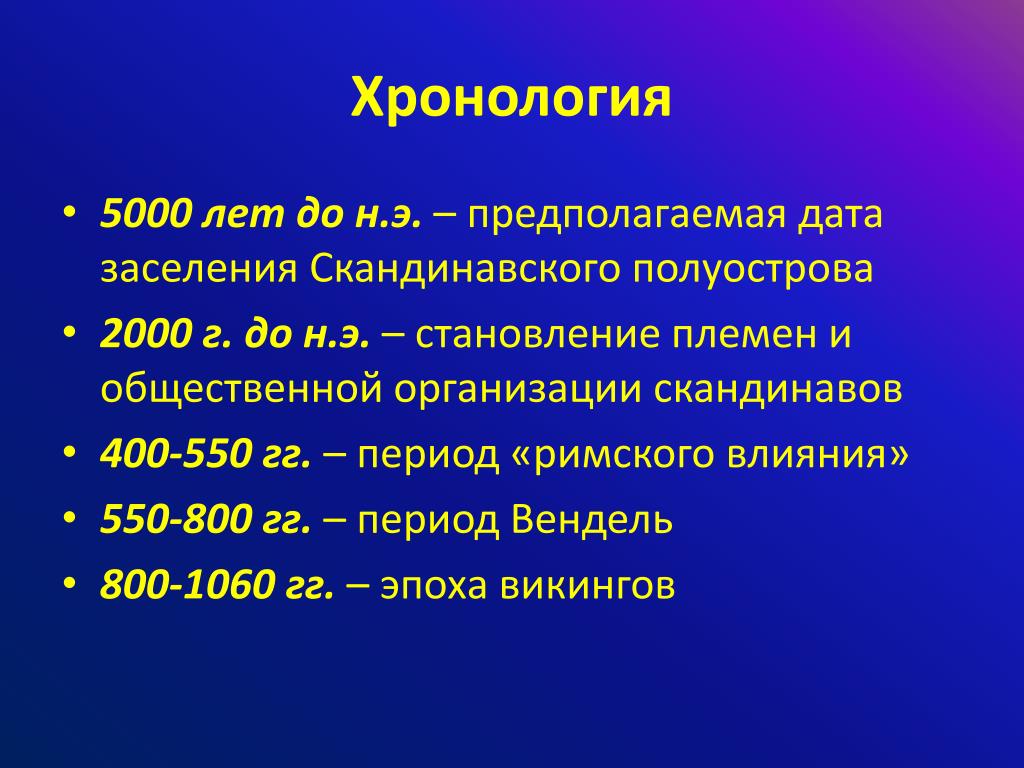 Хронология

• 5000 лет до н.э. – предполагаемая дата заселения Скандинавского полуострова
• 2000 г. до н.э. – становление племен и общественной организации скандинавов
• 400-550 гг. – период «римского влияния»
• 550-800 гг. – период Вендель
• 800-1060 гг. – эпоха викингов